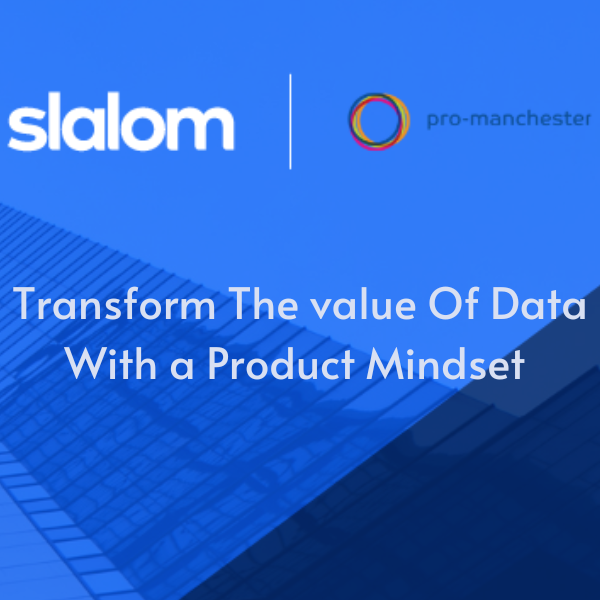 slalom

pro-manchester

Transform The value Of Data With a Product Mindset